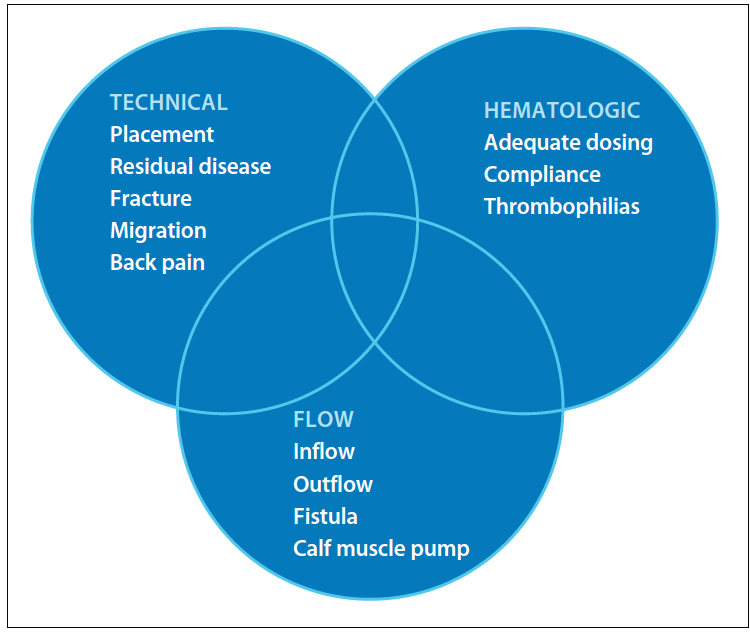 TECHNICAL
Placement
Residual disease
Fracture
Migration
Back pain

HEMATOLOGIC
Adequate dosing
Compliance
Thrombophilias

FLOW
Inflow
Outflow
Fistula
Calf muscle pump